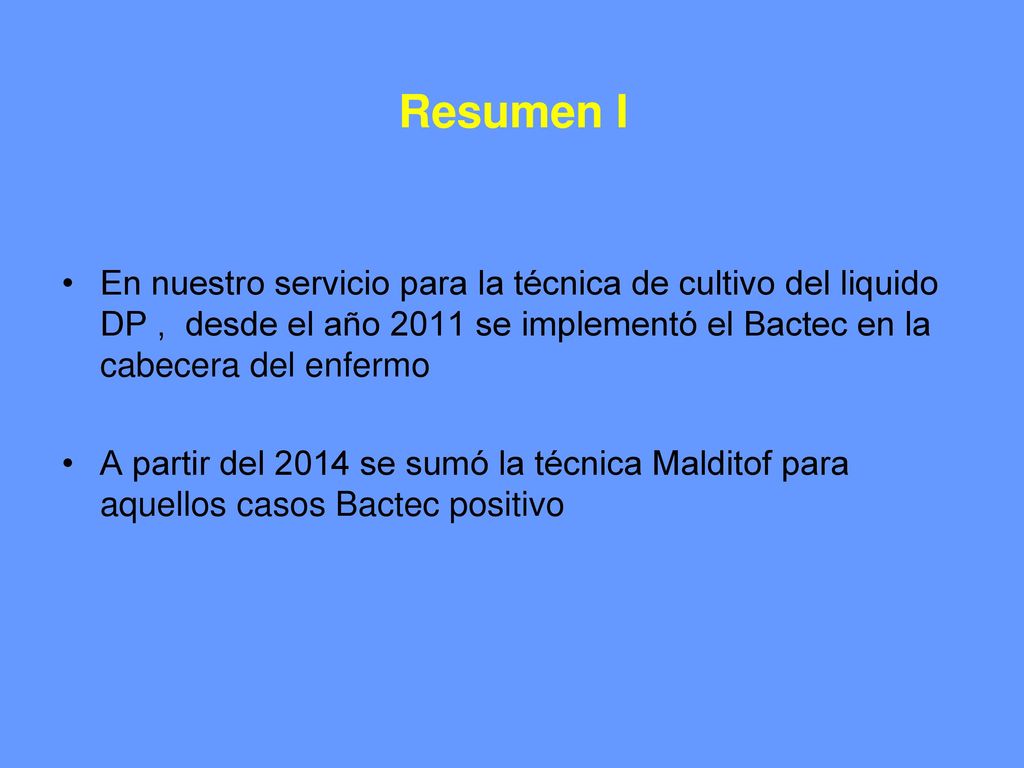 Resumen I

• En nuestro servicio para la técnica de cultivo del liquido DP , desde el año 2011 se implementó el Bactec en la cabecera del enfermo

• A partir del 2014 se sumó la técnica Malditof para aquellos casos Bactec positivo